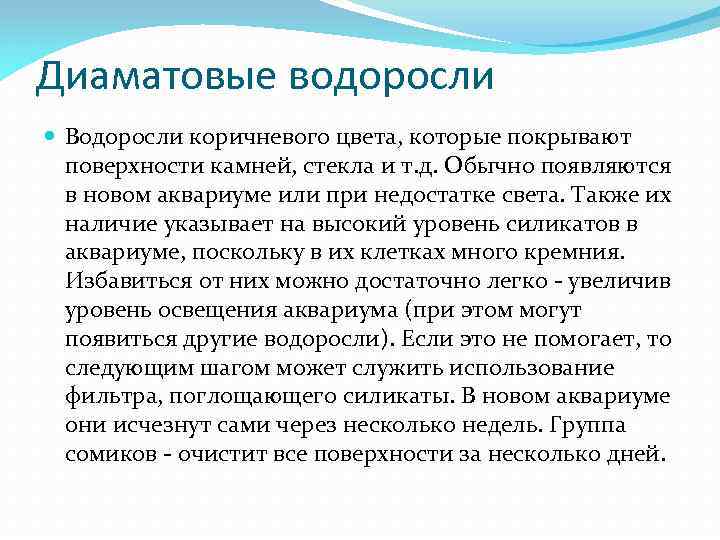 Диаматовые водоросли

Водоросли коричневого цвета, которые покрывают поверхности камней, стекла и т.д. Обычно появляются в новом аквариуме или при недостатке света. Также их наличие указывает на высокий уровень силикатов в аквариуме, поскольку в их клетках много кремния. Избавиться от них можно достаточно легко - увеличив уровень освещения аквариума (при этом могут появиться другие водоросли). Если это не помогает, то следующим шагом может служить использование фильтра, поглощающего силикаты. В новом аквариуме они исчезнут сами через несколько недель. Группа сомиков - очистит все поверхности за несколько дней.